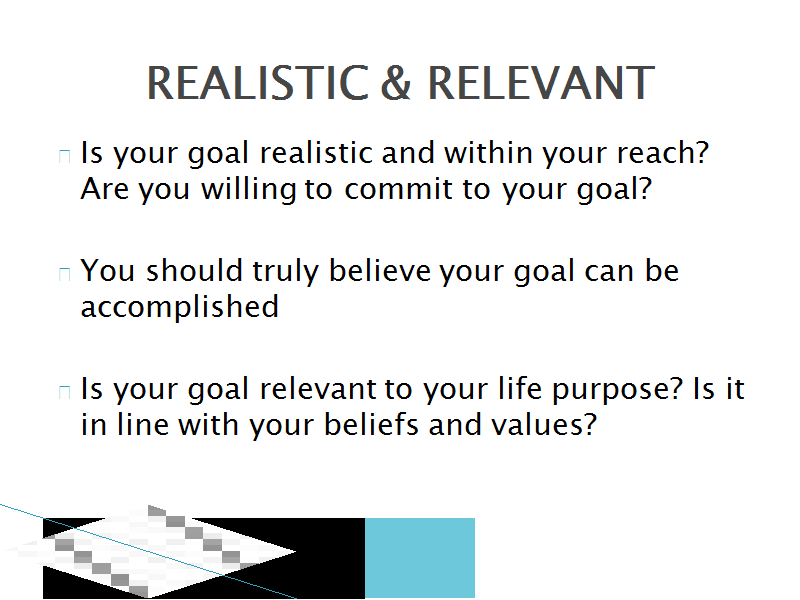 REALISTIC & RELEVANT

Is your goal realistic and within your reach? Are you willing to commit to your goal?

You should truly believe your goal can be accomplished

Is your goal relevant to your life purpose? Is it in line with your beliefs and values?